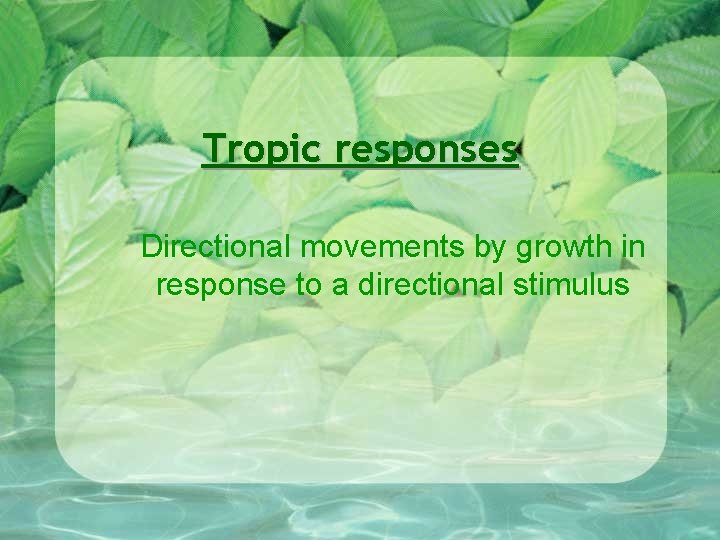 Tropic responses

Directional movements by growth in response to a directional stimulus